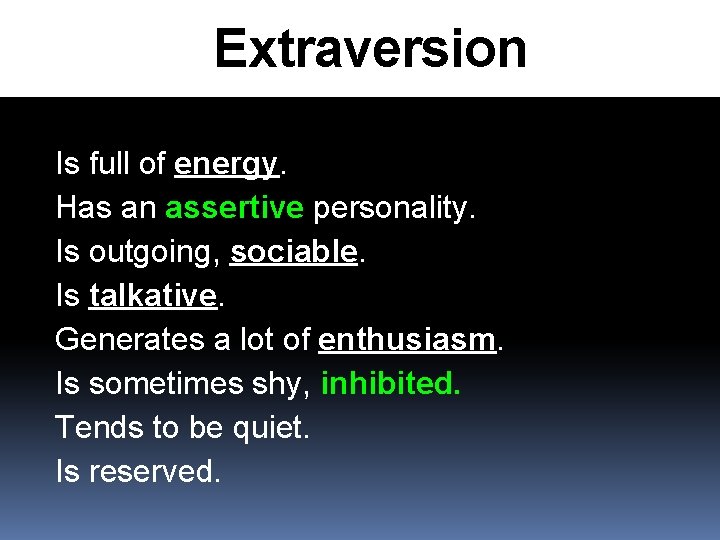 Extraversion

Is full of energy.
Has an assertive personality.
Is outgoing, sociable.
Is talkative.
Generates a lot of enthusiasm.
Is sometimes shy, inhibited.
Tends to be quiet.
Is reserved.